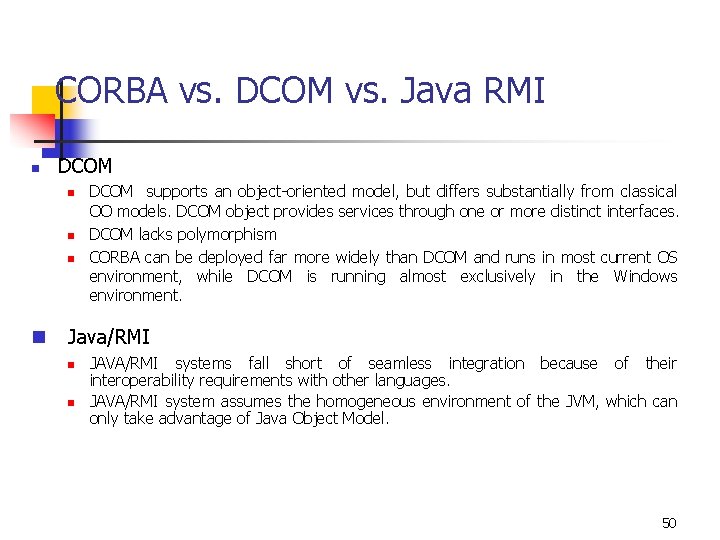 CORBA vs. DCOM vs. Java RMI

DCOM

DCOM supports an object-oriented model, but differs substantially from classical OO models. DCOM object provides services through one or more distinct interfaces.

DCOM lacks polymorphism

CORBA can be deployed far more widely than DCOM and runs in most current OS environment, while DCOM is running almost exclusively in the Windows environment.

Java/RMI

JAVA/RMI systems fall short of seamless integration because of their interoperability requirements with other languages.

JAVA/RMI system assumes the homogeneous environment of the JVM, which can only take advantage of Java Object Model.

50